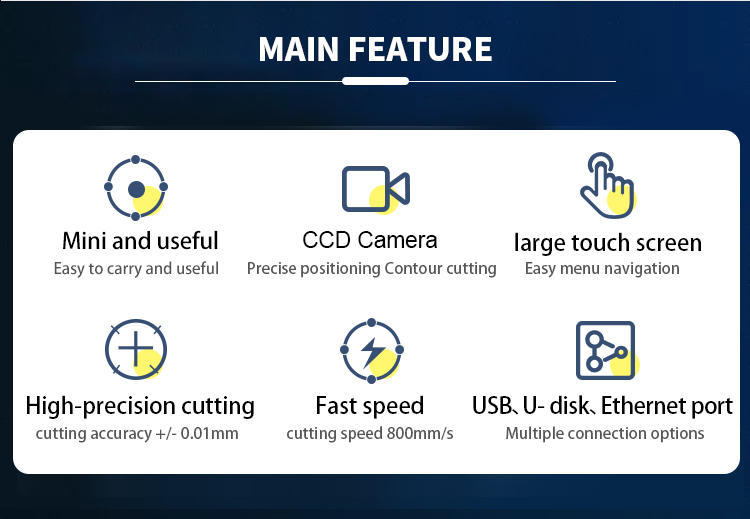 MAIN FEATURE

Mini and useful
Easy to carry and useful

CCD Camera
Precise positioning Contour cutting

large touch screen
Easy menu navigation

High-precision cutting
cutting accuracy +/- 0.01mm

Fast speed
cutting speed 800mm/s

USB、U- disk、Ethernet port
Multiple connection options